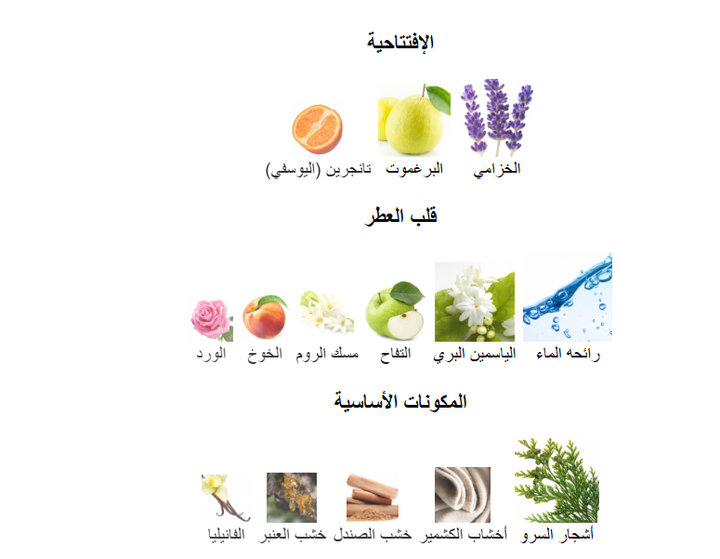 الإفتتاحية

الخزامي البرغموت تانجرين (اليوسفي)

قلب العطر

رائحه الماء الياسمين البري التفاح مسك الروم الخوخ الورد

المكونات الأساسية

أشجار السرو أخشاب الكشمير خشب الصندل خشب العنبر الفانيليا